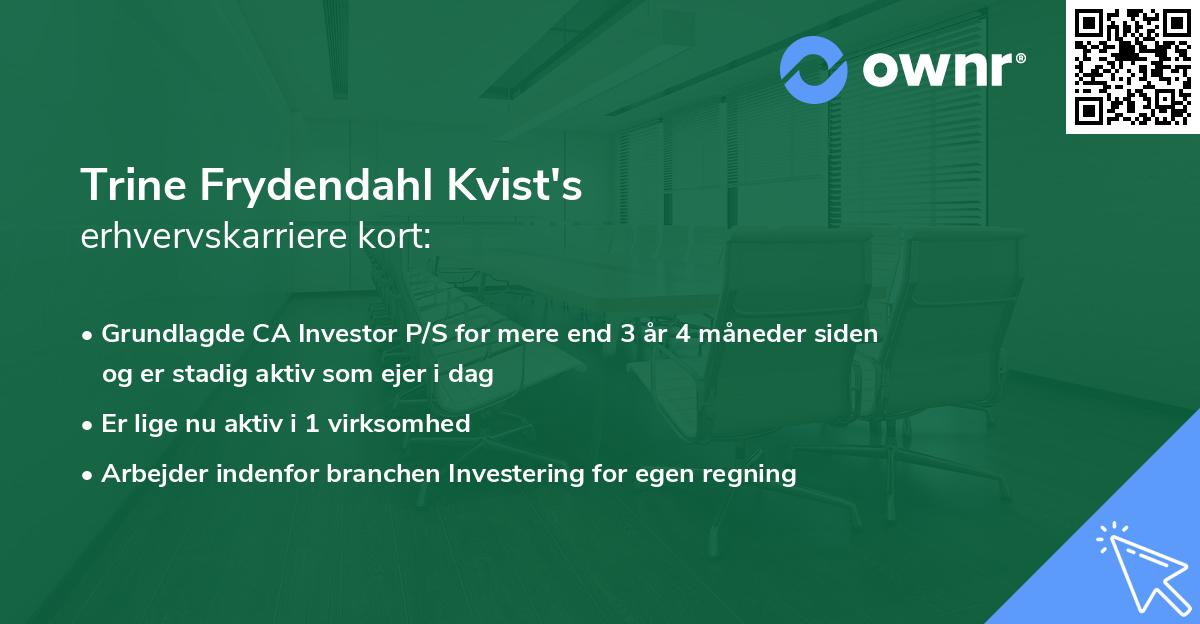 ownr®

Trine Frydendahl Kvist's
erhvervskarriere kort:

• Grundlagde CA Investor P/S for mere end 3 år 4 måneder siden og er stadig aktiv som ejer i dag
• Er lige nu aktiv i 1 virksomhed
• Arbejder indenfor branchen Investering for egen regning